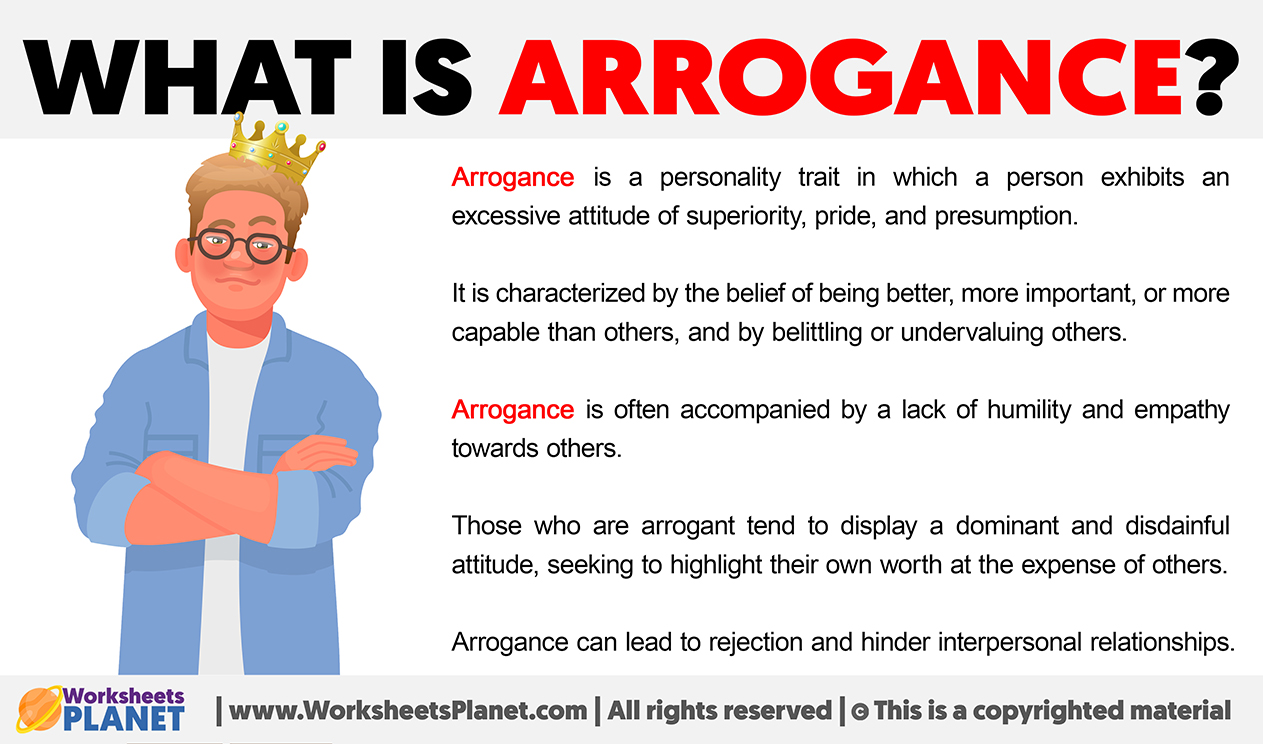 WHAT IS ARROGANCE?

Arrogance is a personality trait in which a person exhibits an excessive attitude of superiority, pride, and presumption.

It is characterized by the belief of being better, more important, or more capable than others, and by belittling or undervaluing others.

Arrogance is often accompanied by a lack of humility and empathy towards others.

Those who are arrogant tend to display a dominant and disdainful attitude, seeking to highlight their own worth at the expense of others.

Arrogance can lead to rejection and hinder interpersonal relationships.

Worksheets PLANET | www.WorksheetsPlanet.com | All rights reserved | © This is a copyrighted material